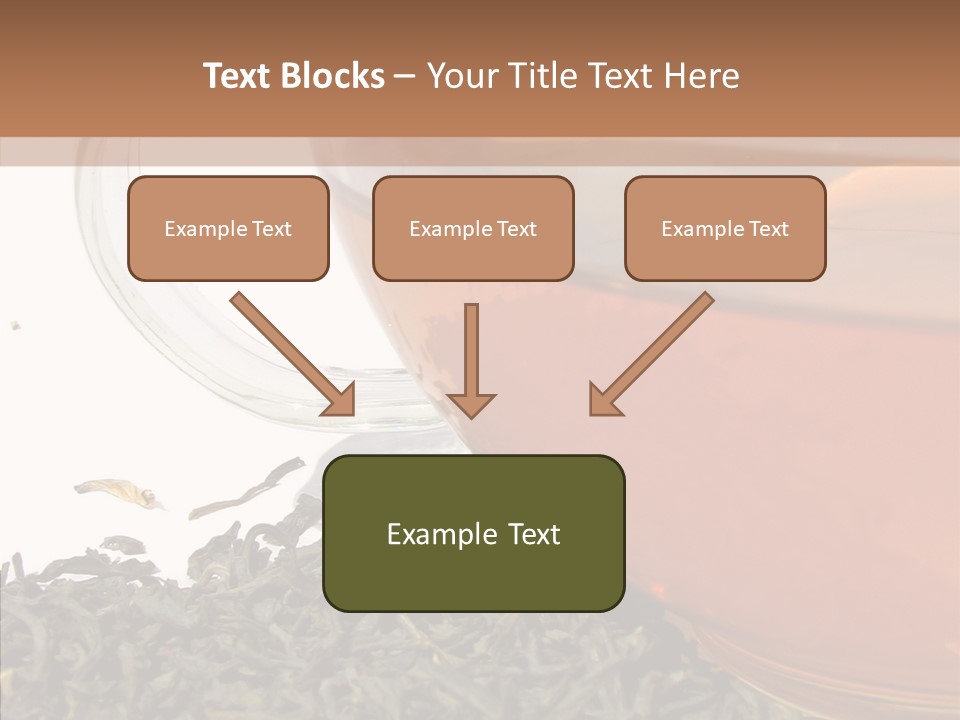 Text Blocks – Your Title Text Here

Example Text

Example Text

Example Text

Example Text